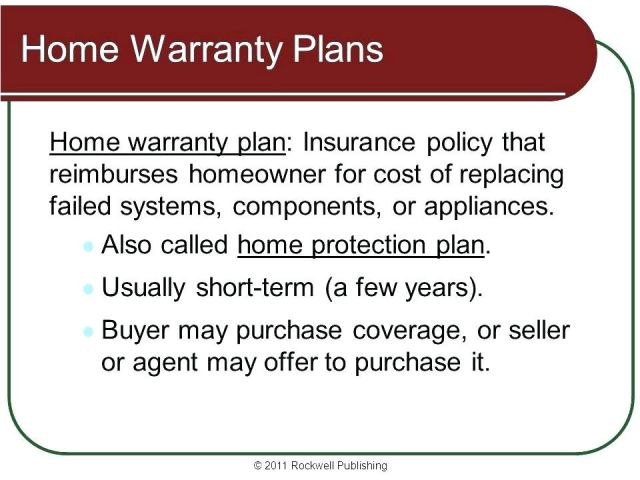 Home Warranty Plans

Home warranty plan: Insurance policy that reimburses homeowner for cost of replacing failed systems, components, or appliances.

- Also called home protection plan.
- Usually short-term (a few years).
- Buyer may purchase coverage, or seller or agent may offer to purchase it.

© 2011 Rockwell Publishing